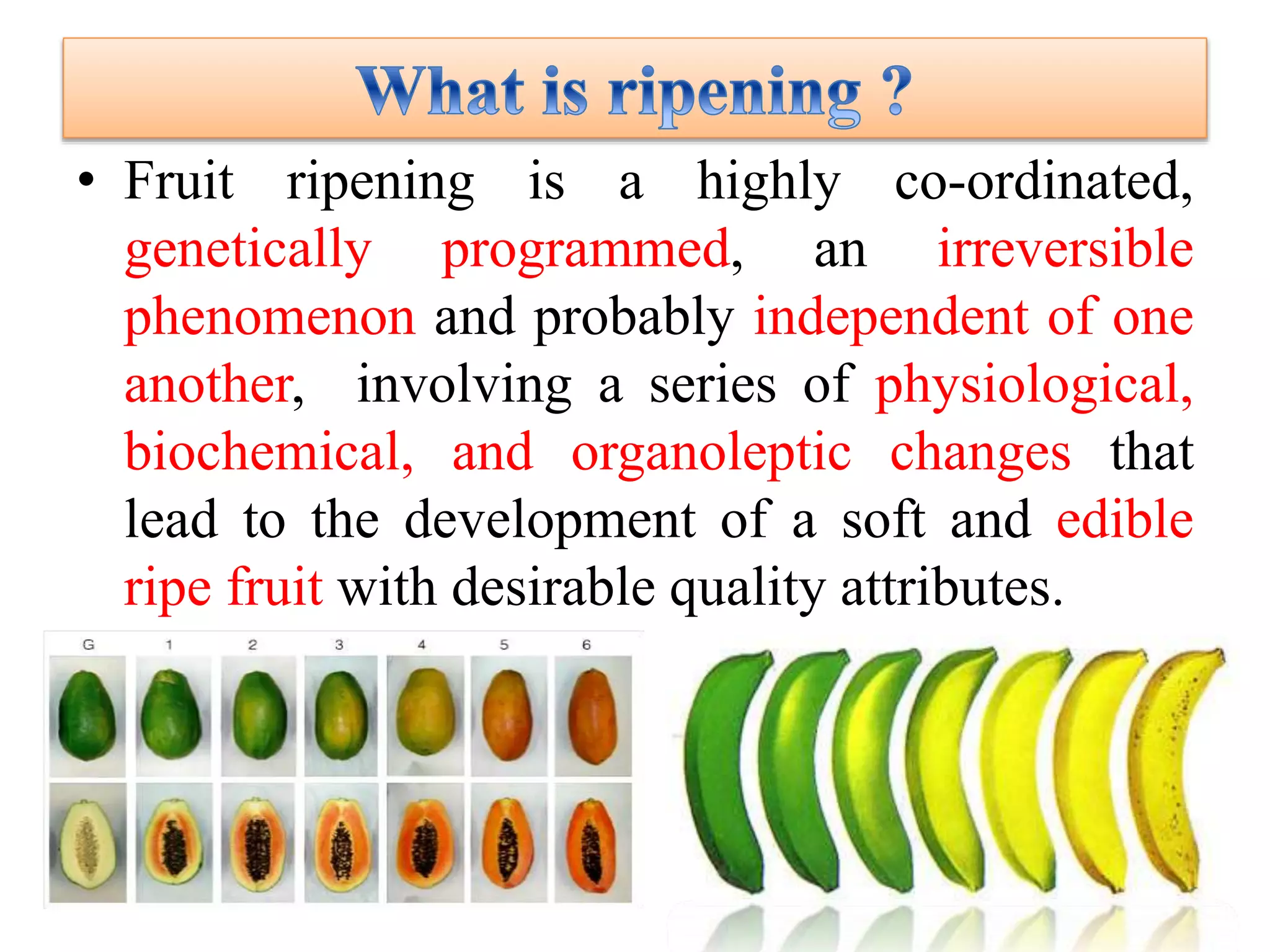 What is ripening ?

• Fruit ripening is a highly co-ordinated, genetically programmed, an irreversible phenomenon and probably independent of one another, involving a series of physiological, biochemical, and organoleptic changes that lead to the development of a soft and edible ripe fruit with desirable quality attributes.

G 1 2 3 4 5 6